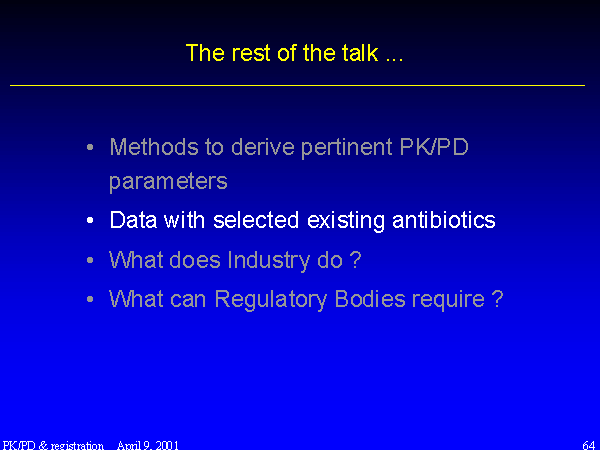 The rest of the talk ...

• Methods to derive pertinent PK/PD parameters
• Data with selected existing antibiotics
• What does Industry do ?
• What can Regulatory Bodies require ?

PK/PD & registration April 9, 2001

64